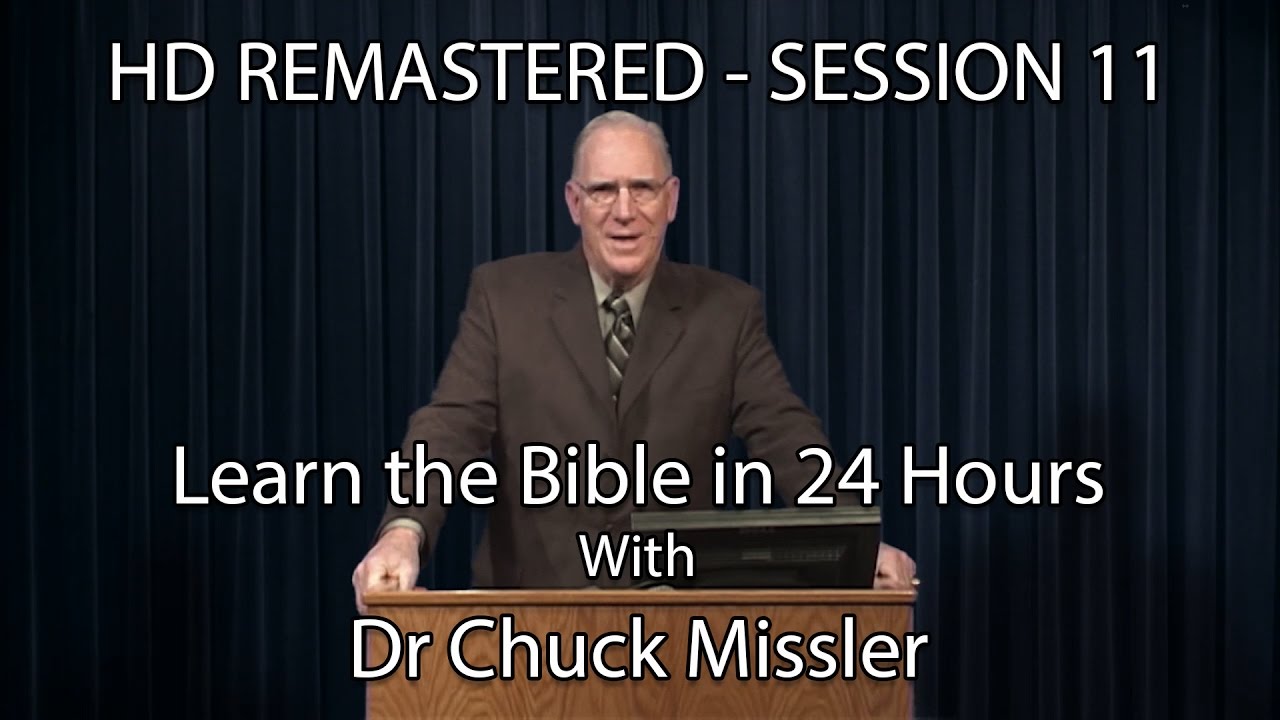 HD REMASTERED - SESSION 11

Learn the Bible in 24 Hours
With
Dr Chuck Missler